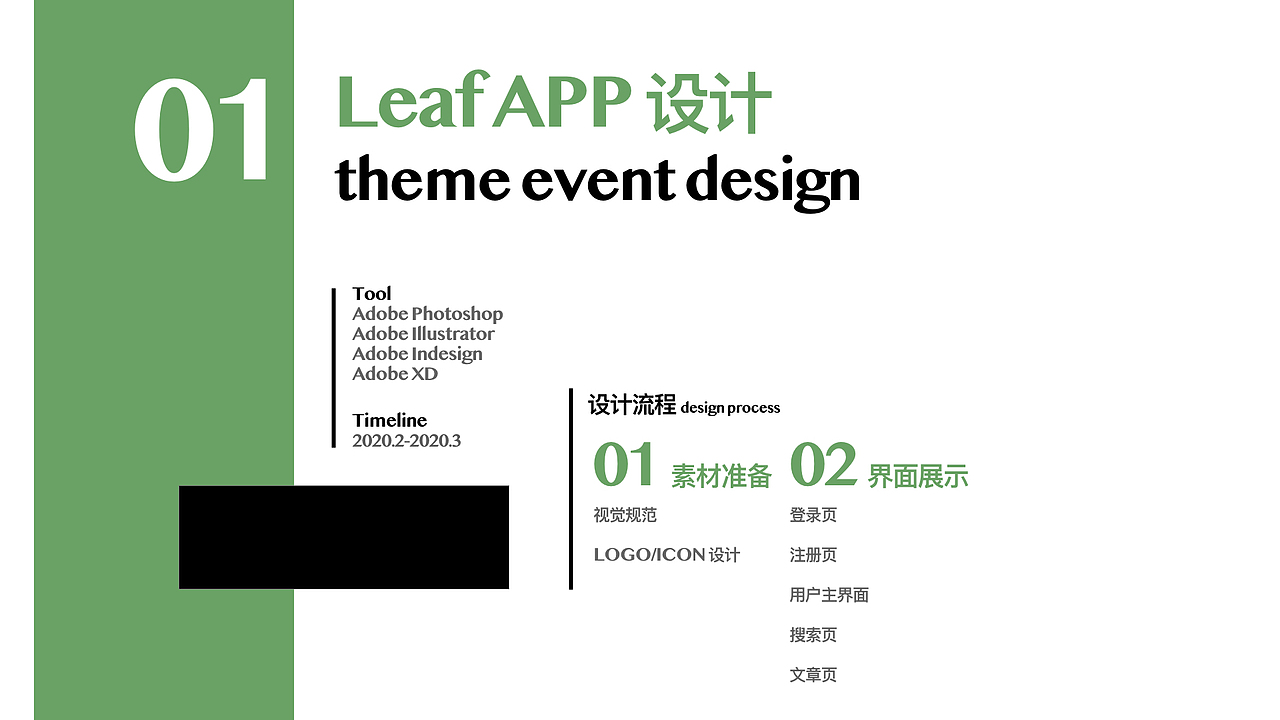 01

Leaf APP 设计
theme event design

Tool
Adobe Photoshop
Adobe Illustrator
Adobe Indesign
Adobe XD

Timeline
2020.2-2020.3

设计流程 design process

01 素材准备
视觉规范
LOGO/ICON 设计

02 界面展示
登录页
注册页
用户主界面
搜索页
文章页